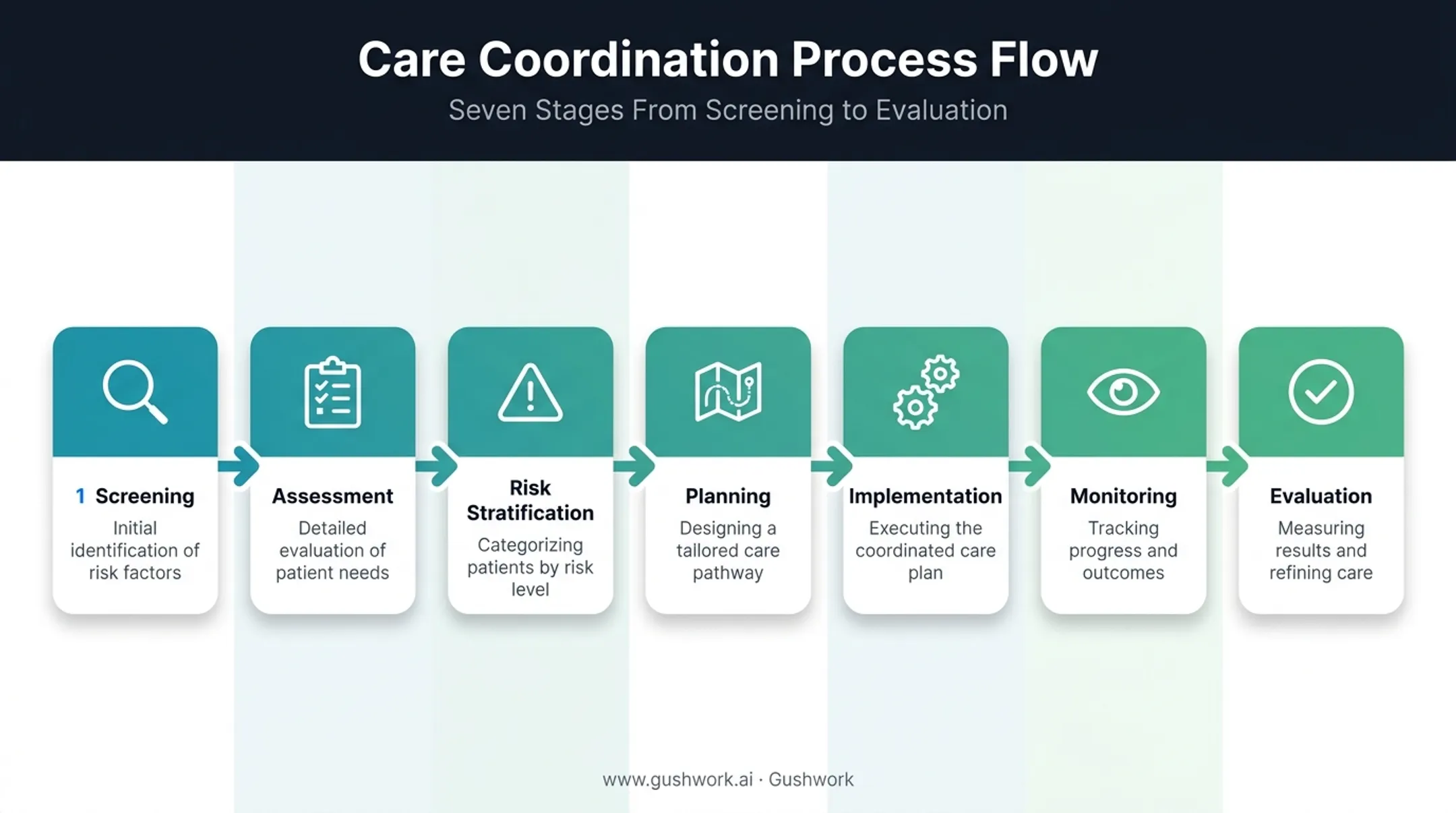 Care Coordination Process Flow

Seven Stages From Screening to Evaluation

1 Screening
Initial identification of risk factors

Assessment
Detailed evaluation of patient needs

Risk Stratification
Categorizing patients by risk level

Planning
Designing a tallored care pathway

Implementation
Executing the coordinated care plan

Monitoring
Tracking progress and outcomes

Evaluation
Measuring results and refining care

www.gushwork.ai · Gushwork